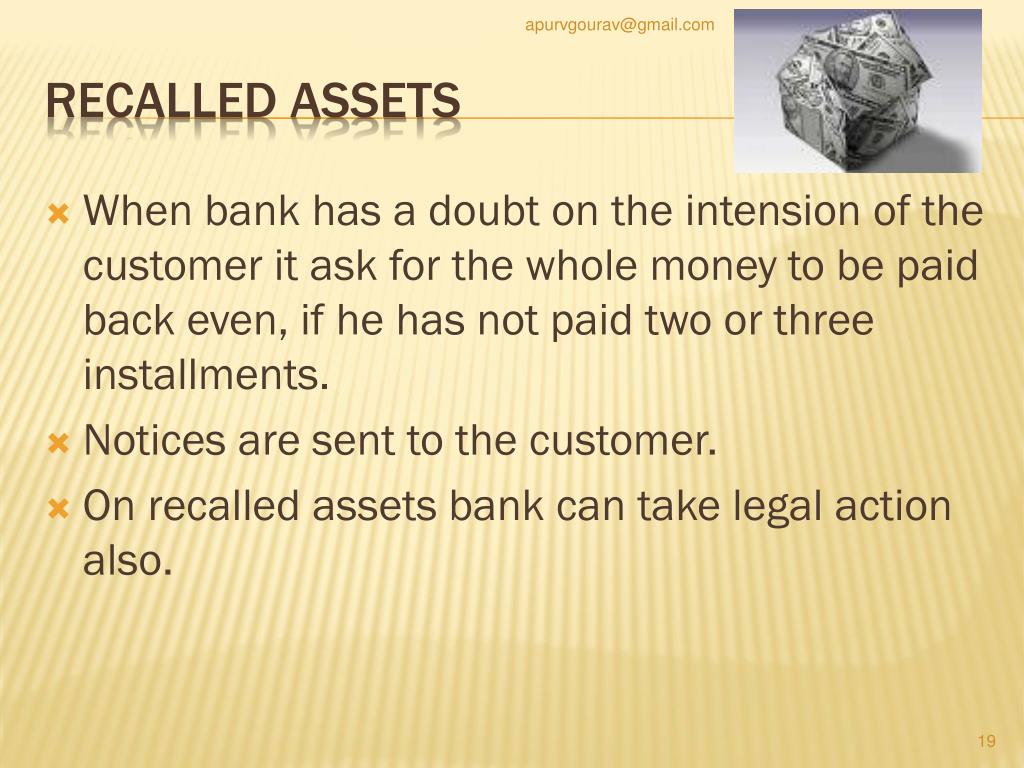 apurvgourav@gmail.com

RECALLED ASSETS

When bank has a doubt on the intension of the customer it ask for the whole money to be paid back even, if he has not paid two or three installments.

Notices are sent to the customer.

On recalled assets bank can take legal action also.

19